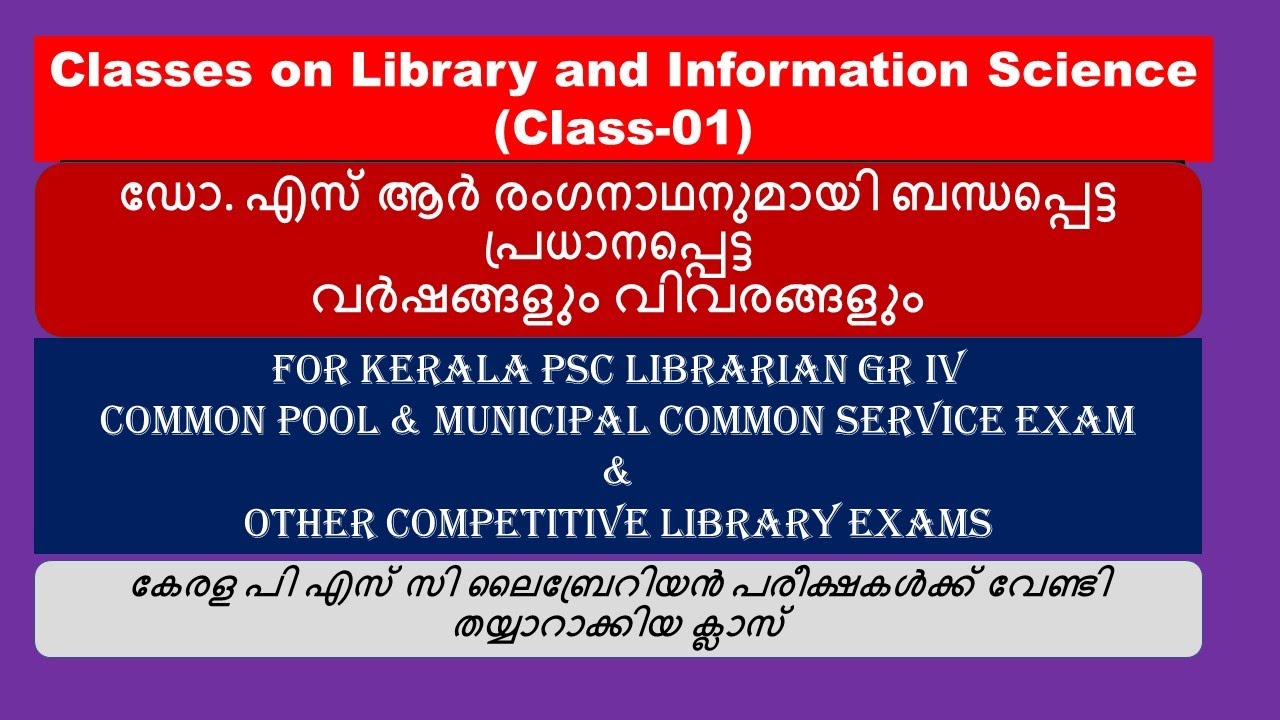 Classes on Library and Information Science (Class-01)

ഡോ. എസ് ആർ രംഗനാഥനുമായി ബന്ധപ്പെട്ട പ്രധാനപ്പെട്ട വർഷങ്ങളും വിവരങ്ങളും

FOR KERALA PSC LIBRARIAN GR IV
COMMON POOL & MUNICIPAL COMMON SERVICE EXAM
&
OTHER COMPETITIVE LIBRARY EXAMS

കേരള പി എസ് സി ലൈബ്രേറിയൻ പരീക്ഷകൾക്ക് വേണ്ടി തയ്യാറാക്കിയ ക്ലാസ്